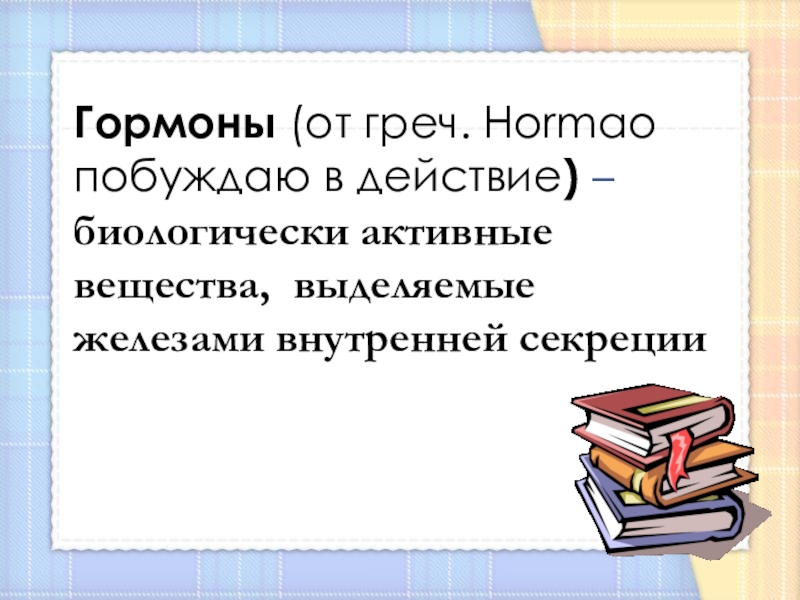 Гормоны (от греч. Hormao побуждаю в действие) – биологически активные вещества, выделяемые железами внутренней секреции